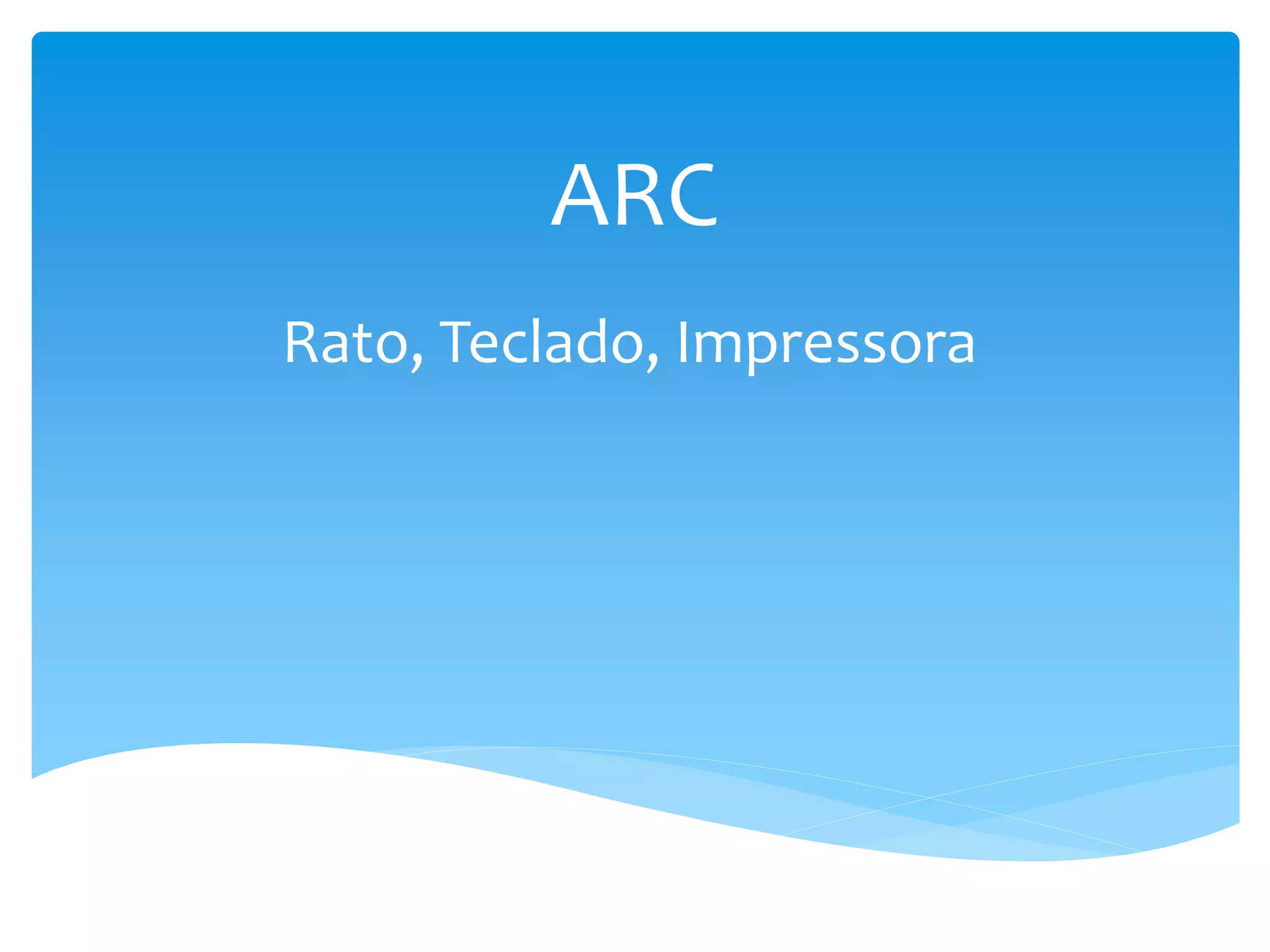 ARC

Rato, Teclado, Impressora